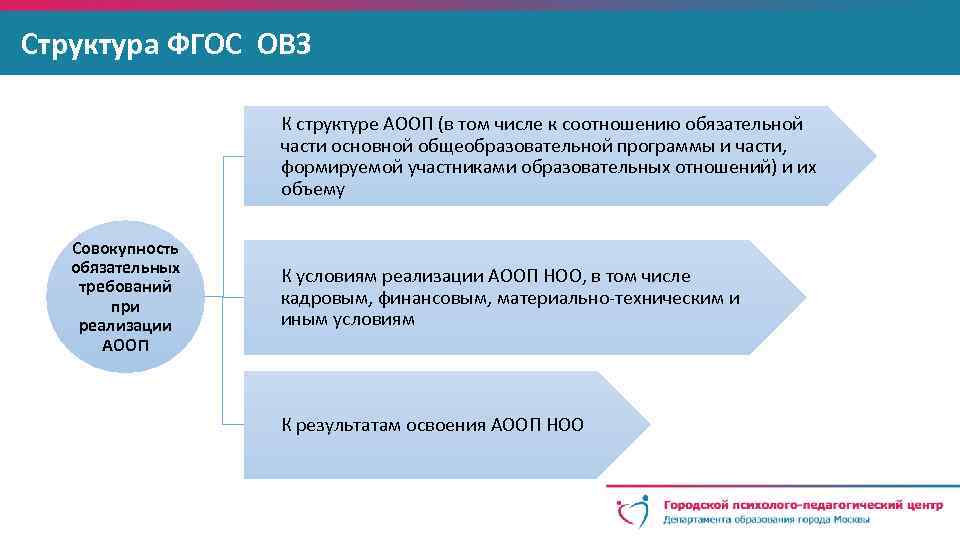 Структура ФГОС ОВЗ

Совокупность обязательных требований при реализации АООП

К структуре АООП (в том числе к соотношению обязательной части основной общеобразовательной программы и части, формируемой участниками образовательных отношений) и их объему

К условиям реализации АООП НОО, в том числе кадровым, финансовым, материально-техническим и иным условиям

К результатам освоения АООП НОО

Городской психолого-педагогический центр
Департамента образования города Москвы